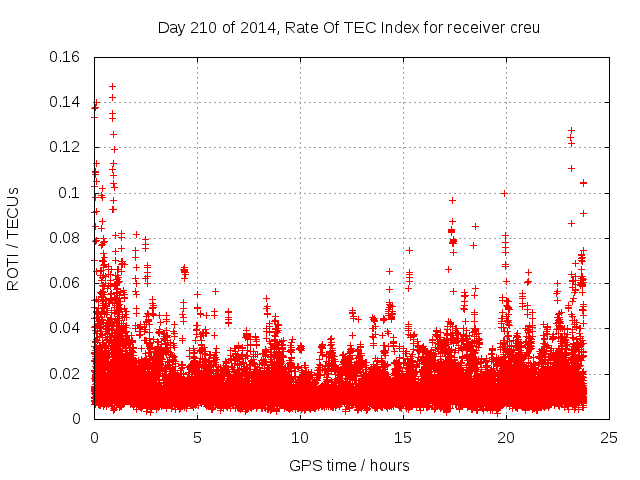 Day 210 of 2014, Rate Of TEC Index for receiver creu

ROTI / TECUs

0.16
0.14
0.12
0.1
0.08
0.06
0.04
0.02
0

0
5
10
15
20
25

GPS time / hours